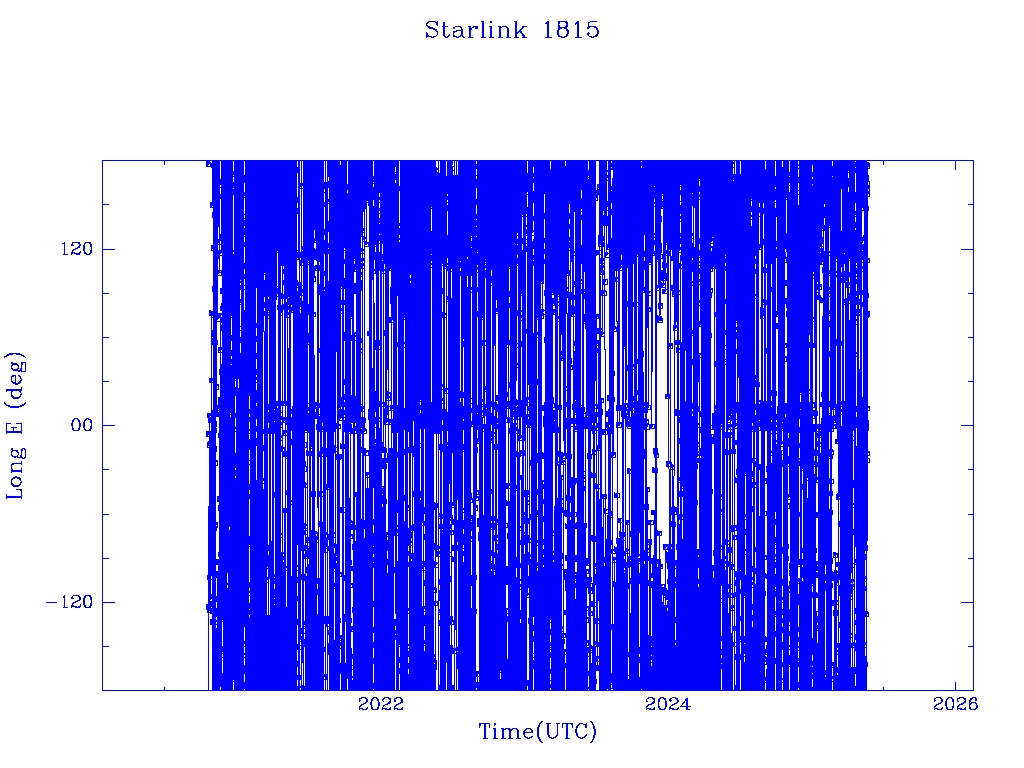 Starlink 1815

Long E (deg)

120

00

−120

2022

2024

2026

Time(UTC)